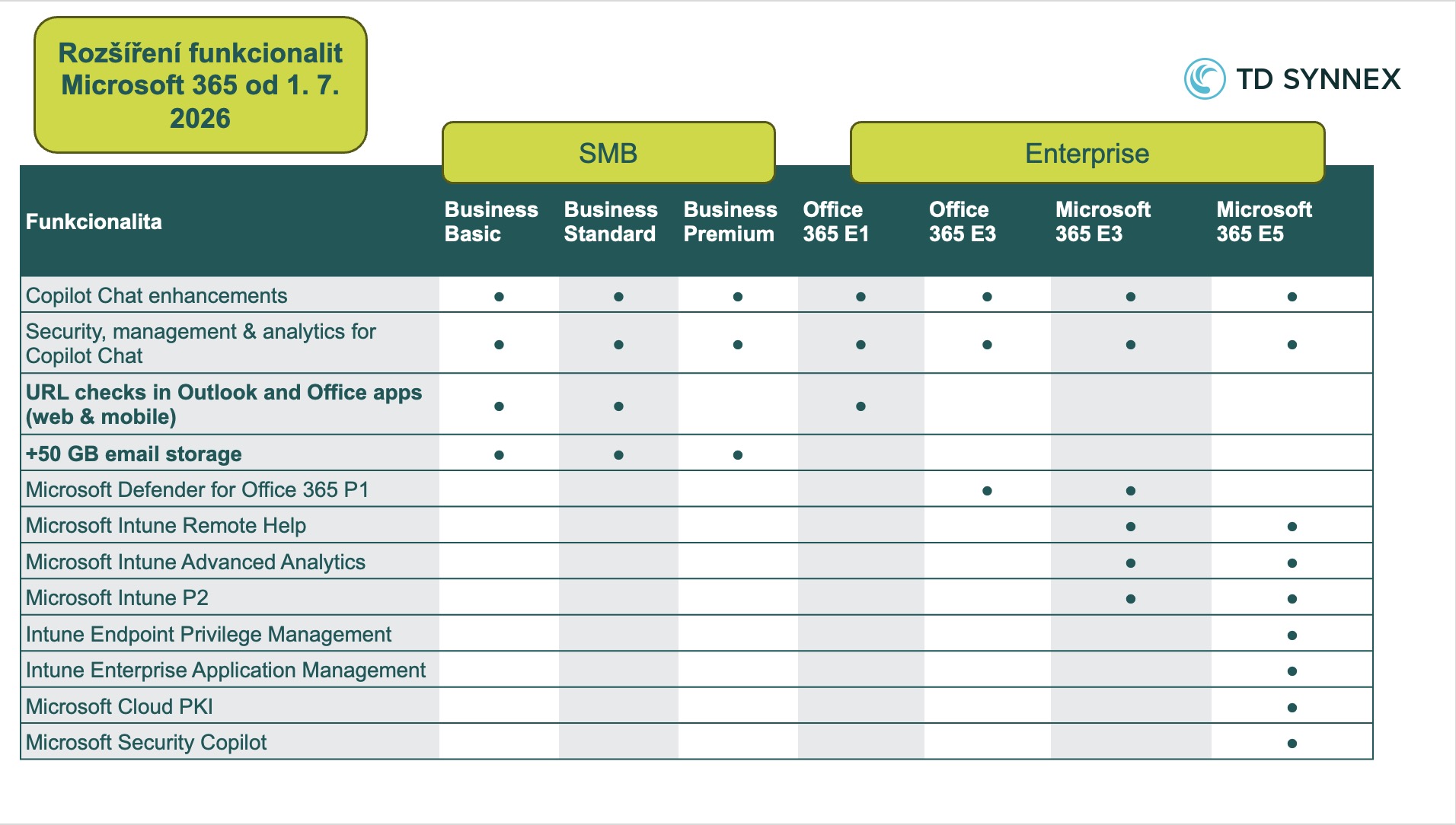 Rozšíření funkcionalit Microsoft 365 od 1. 7. 2026

TD SYNNEX

SMB

Enterprise

| Funkcionalita | Business Basic | Business Standard | Business Premium | Office 365 E1 | Office 365 E3 | Microsoft 365 E3 | Microsoft 365 E5 |
|---|---|---|---|---|---|---|---|
| Copilot Chat enhancements | • | • | • | • | • | • | • |
| Security, management & analytics for Copilot Chat | • | • | • | • | • | • | • |
| URL checks in Outlook and Office apps (web & mobile) | • | • |  | • |  |  |  |
| +50 GB email storage | • | • | • |  |  |  |  |
| Microsoft Defender for Office 365 P1 |  |  |  |  | • | • |  |
| Microsoft Intune Remote Help |  |  |  |  |  | • | • |
| Microsoft Intune Advanced Analytics |  |  |  |  |  | • | • |
| Microsoft Intune P2 |  |  |  |  |  | • | • |
| Intune Endpoint Privilege Management |  |  |  |  |  |  | • |
| Intune Enterprise Application Management |  |  |  |  |  |  | • |
| Microsoft Cloud PKI |  |  |  |  |  |  | • |
| Microsoft Security Copilot |  |  |  |  |  |  | • |